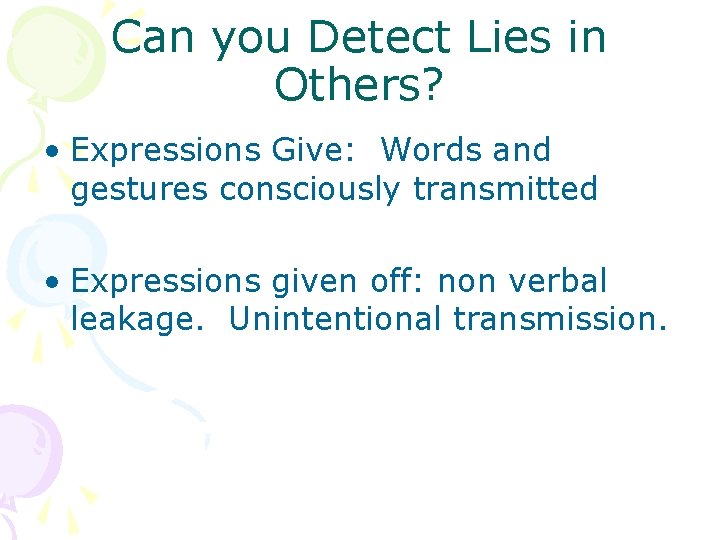 Can you Detect Lies in Others?

• Expressions Give: Words and gestures consciously transmitted

• Expressions given off: non verbal leakage. Unintentional transmission.